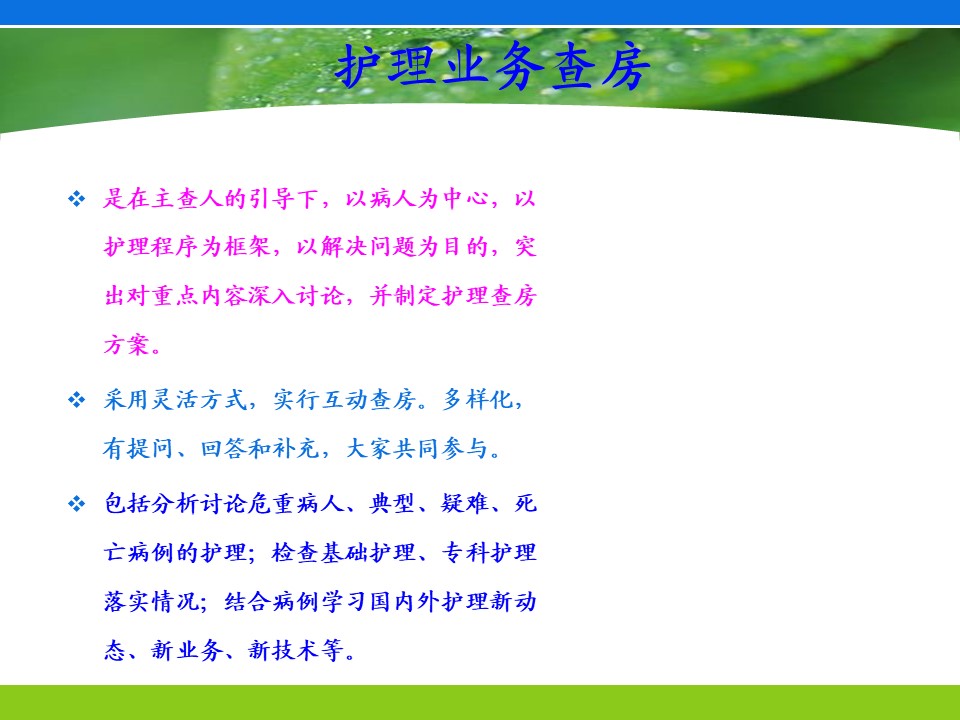 护理业务查房

❖ 是在主查人的引导下，以病人为中心，以护理程序为框架，以解决问题为目的，突出对重点内容深入讨论，并制定护理查房方案。

❖ 采用灵活方式，实行互动查房。多样化，有提问、回答和补充，大家共同参与。

❖ 包括分析讨论危重病人、典型、疑难、死亡病例的护理；检查基础护理、专科护理落实情况；结合病例学习国内外护理新动态、新业务、新技术等。